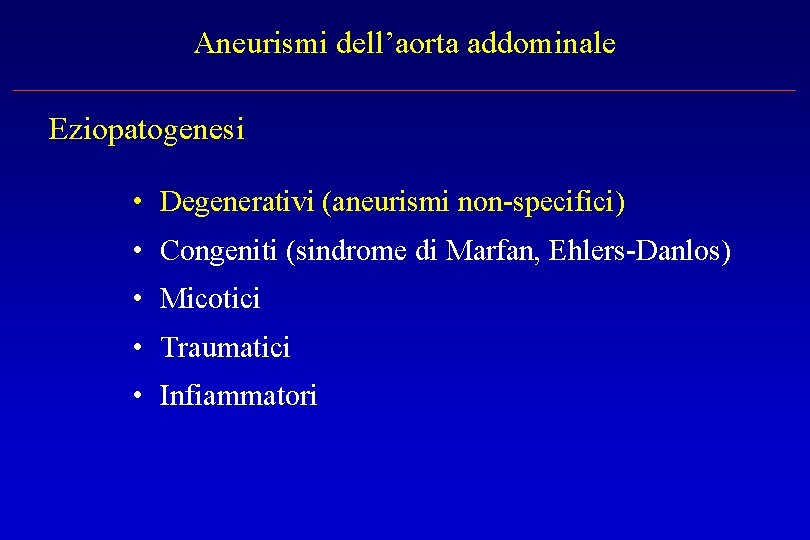 Aneurismi dell’aorta addominale

Eziopatogenesi

• Degenerativi (aneurismi non-specifici)
• Congeniti (sindrome di Marfan, Ehlers-Danlos)
• Micotici
• Traumatici
• Infiammatori